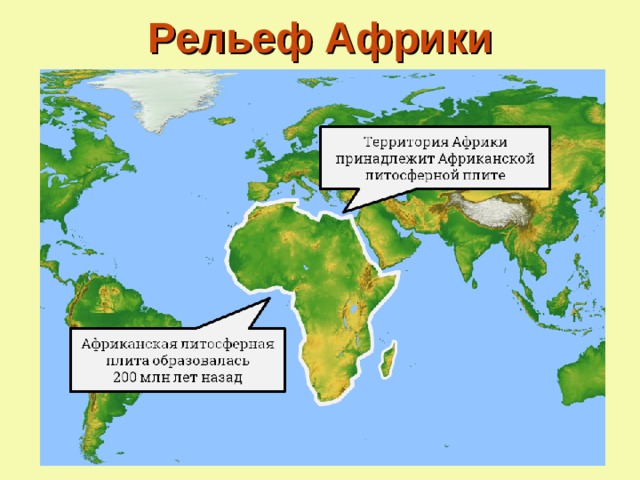 Рельеф Африки

Территория Африки принадлежит Африканской литосферной плите

Африканская литосферная плита образовалась 200 млн лет назад